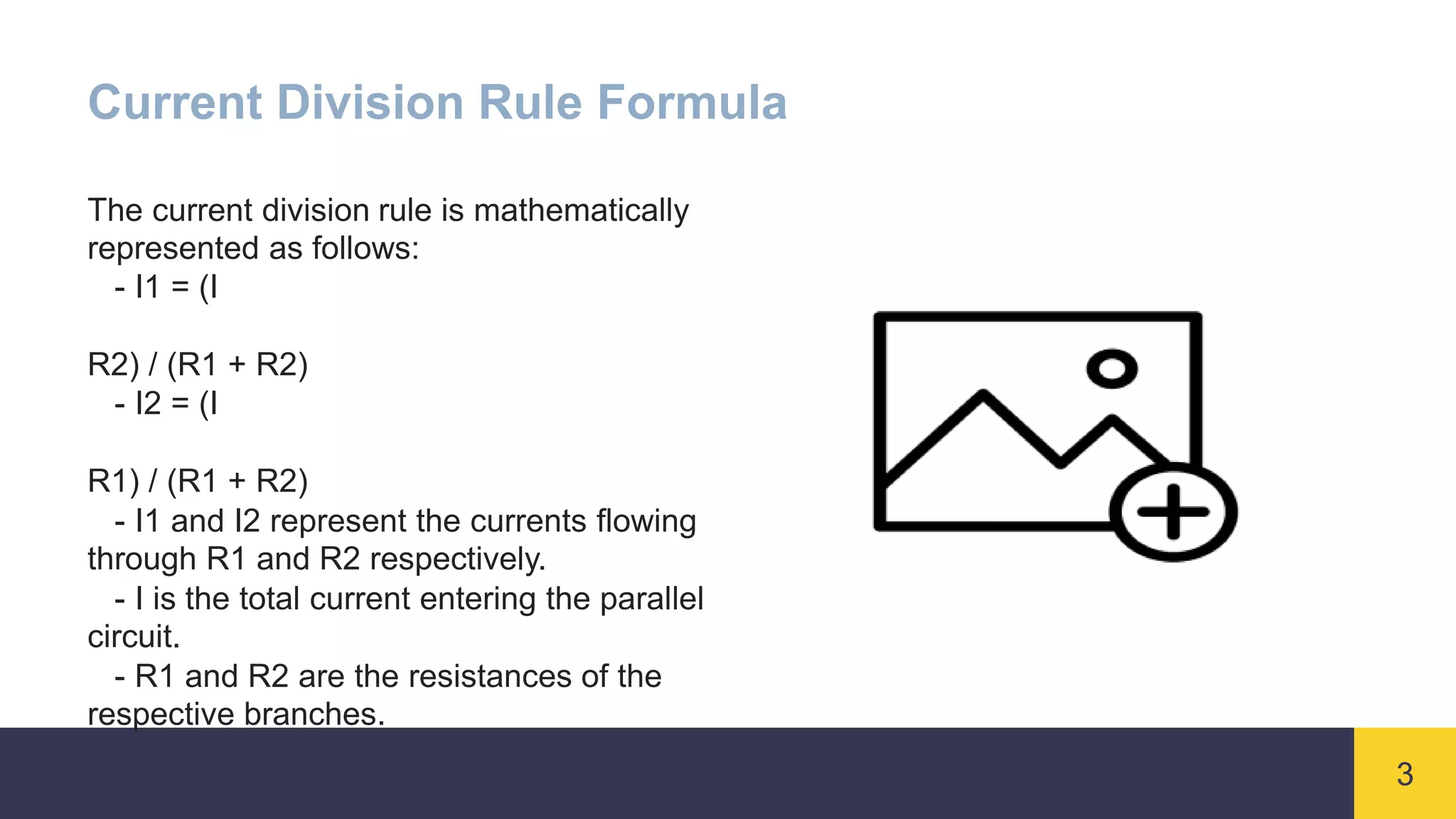 Current Division Rule Formula

The current division rule is mathematically represented as follows:
- I1 = (I

R2) / (R1 + R2)
- I2 = (I

R1) / (R1 + R2)
- I1 and I2 represent the currents flowing through R1 and R2 respectively.
- I is the total current entering the parallel circuit.
- R1 and R2 are the resistances of the respective branches.

3